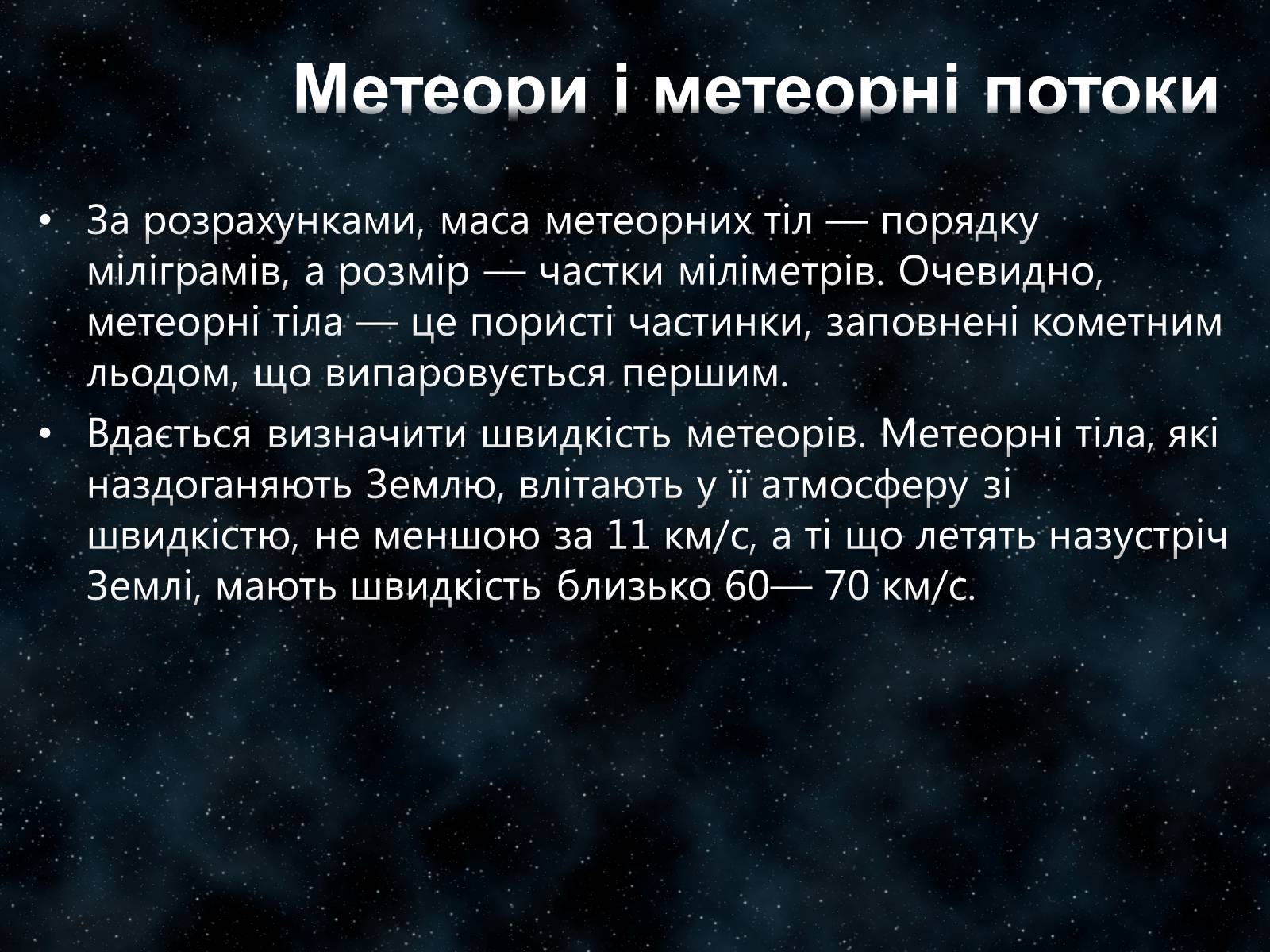 Метеори і метеорні потоки

• За розрахунками, маса метеорних тіл — порядку міліграмів, а розмір — частки міліметрів. Очевидно, метеорні тіла — це пористі частинки, заповнені кометним льодом, що випаровується першим.

• Вдається визначити швидкість метеорів. Метеорні тіла, які наздоганяють Землю, влітають у її атмосферу зі швидкістю, не меншою за 11 км/с, а ті що летять назустріч Землі, мають швидкість близько 60— 70 км/с.